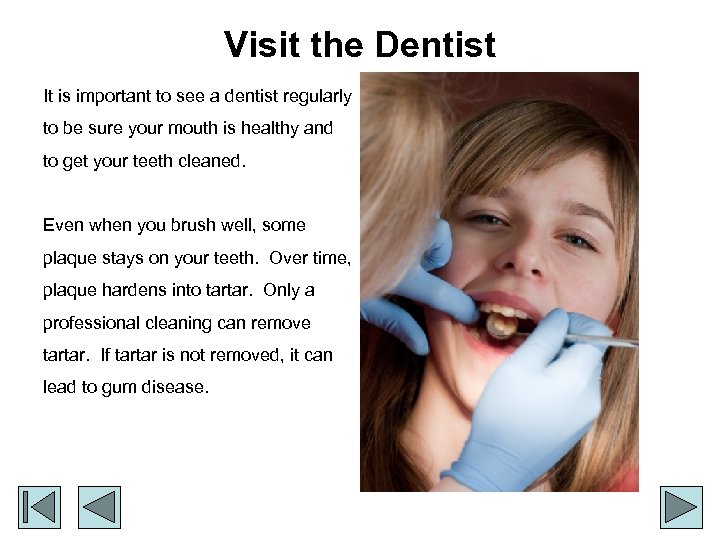 Visit the Dentist

It is important to see a dentist regularly to be sure your mouth is healthy and to get your teeth cleaned.

Even when you brush well, some plaque stays on your teeth. Over time, plaque hardens into tartar. Only a professional cleaning can remove tartar. If tartar is not removed, it can lead to gum disease.